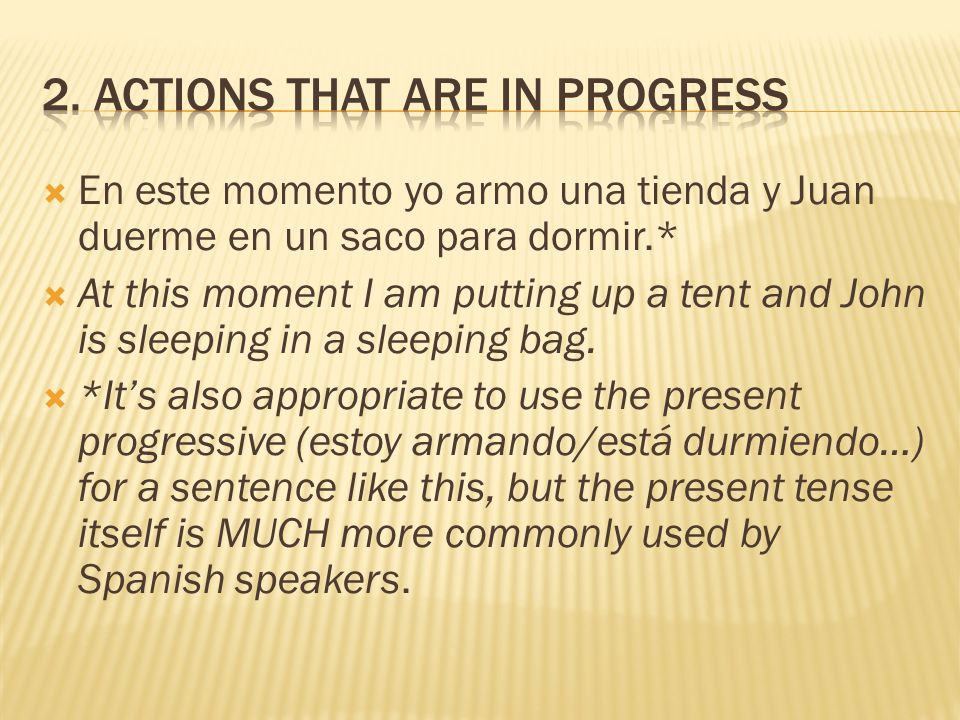 2. ACTIONS THAT ARE IN PROGRESS

En este momento yo armo una tienda y Juan duerme en un saco para dormir.*

At this moment I am putting up a tent and John is sleeping in a sleeping bag.

*It's also appropriate to use the present progressive (estoy armando/está durmiendo…) for a sentence like this, but the present tense itself is MUCH more commonly used by Spanish speakers.